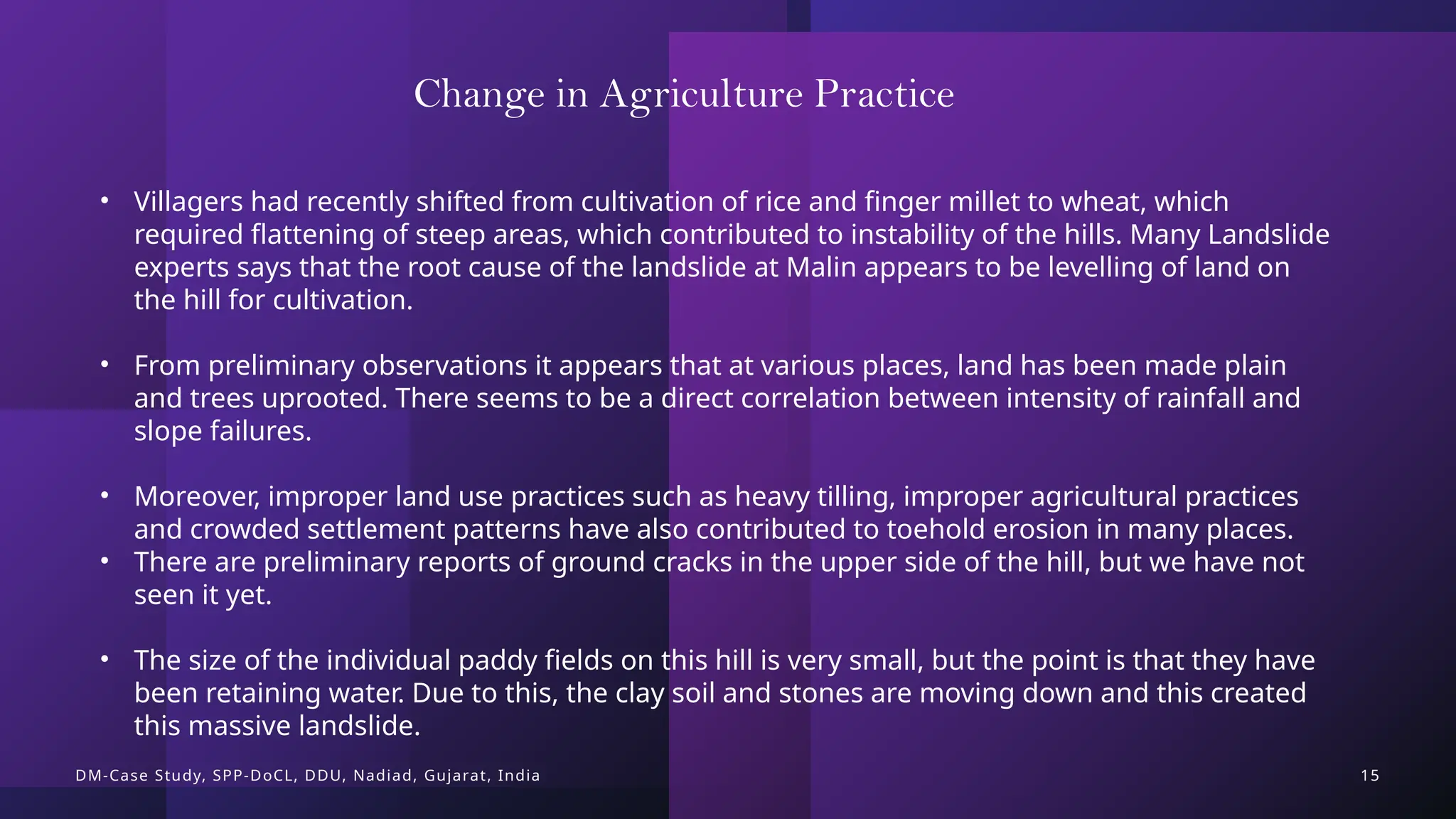 Change in Agriculture Practice

• Villagers had recently shifted from cultivation of rice and finger millet to wheat, which required flattening of steep areas, which contributed to instability of the hills. Many Landslide experts says that the root cause of the landslide at Malin appears to be levelling of land on the hill for cultivation.

• From preliminary observations it appears that at various places, land has been made plain and trees uprooted. There seems to be a direct correlation between intensity of rainfall and slope failures.

• Moreover, improper land use practices such as heavy tilling, improper agricultural practices and crowded settlement patterns have also contributed to toehold erosion in many places.
• There are preliminary reports of ground cracks in the upper side of the hill, but we have not seen it yet.

• The size of the individual paddy fields on this hill is very small, but the point is that they have been retaining water. Due to this, the clay soil and stones are moving down and this created this massive landslide.

DM-Case Study, SPP-DoCL, DDU, Nadiad, Gujarat, India

15